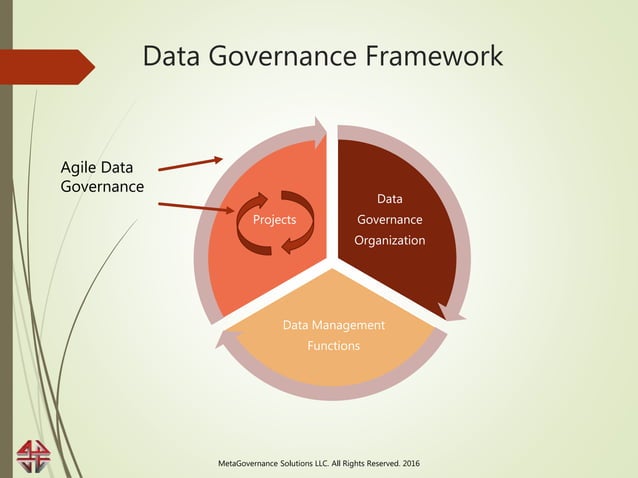 Data Governance Framework

Agile Data Governance

Projects

Data Governance Organization

Data Management Functions

MetaGovernance Solutions LLC. All Rights Reserved. 2016